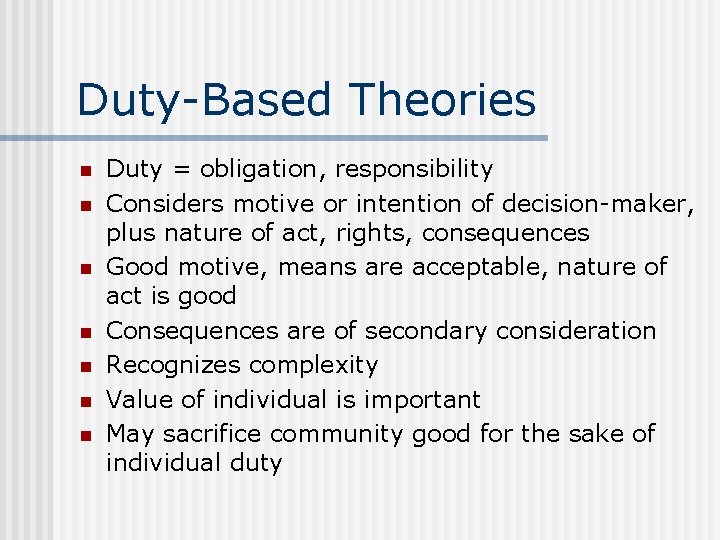 Duty-Based Theories

- Duty = obligation, responsibility
- Considers motive or intention of decision-maker, plus nature of act, rights, consequences
- Good motive, means are acceptable, nature of act is good
- Consequences are of secondary consideration
- Recognizes complexity
- Value of individual is important
- May sacrifice community good for the sake of individual duty